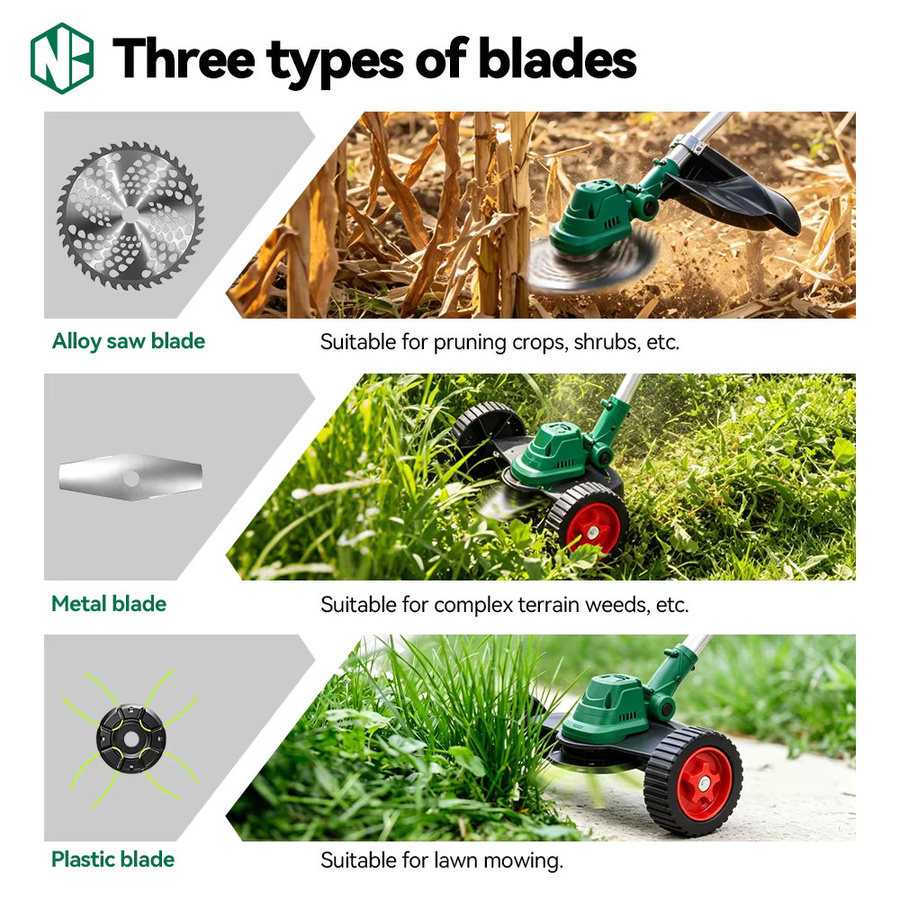 Three types of blades

Alloy saw blade

Suitable for pruning crops, shrubs, etc.

Metal blade

Suitable for complex terrain weeds, etc.

Plastic blade

Suitable for lawn mowing.